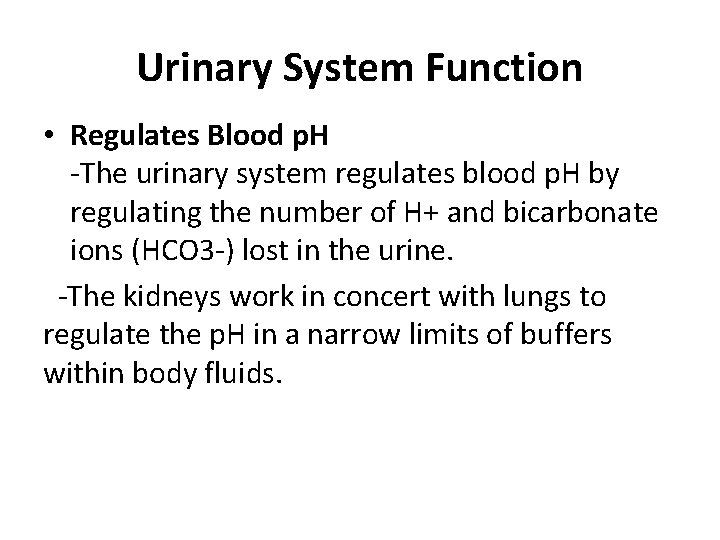 Urinary System Function

• Regulates Blood pH
-The urinary system regulates blood pH by regulating the number of H+ and bicarbonate ions (HCO3-) lost in the urine.

-The kidneys work in concert with lungs to regulate the pH in a narrow limits of buffers within body fluids.